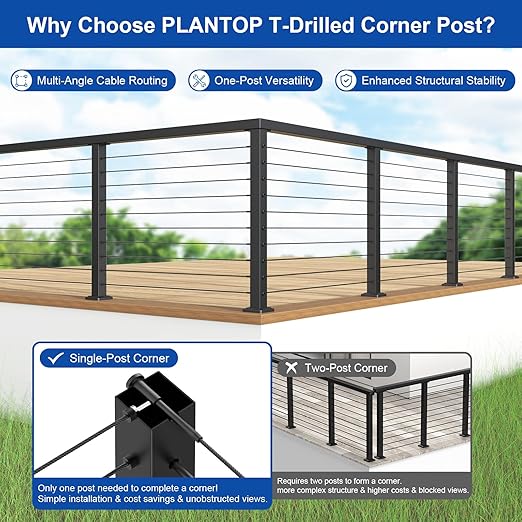 Why Choose PLANTOP T-Drilled Corner Post?

Multi-Angle Cable Routing

One-Post Versatility

Enhanced Structural Stability

Single-Post Corner

Only one post needed to complete a corner!
Simple installation & cost savings & unobstructed views.

Two-Post Corner

Requires two posts to form a corner.
more complex structure & higher costs & blocked views.